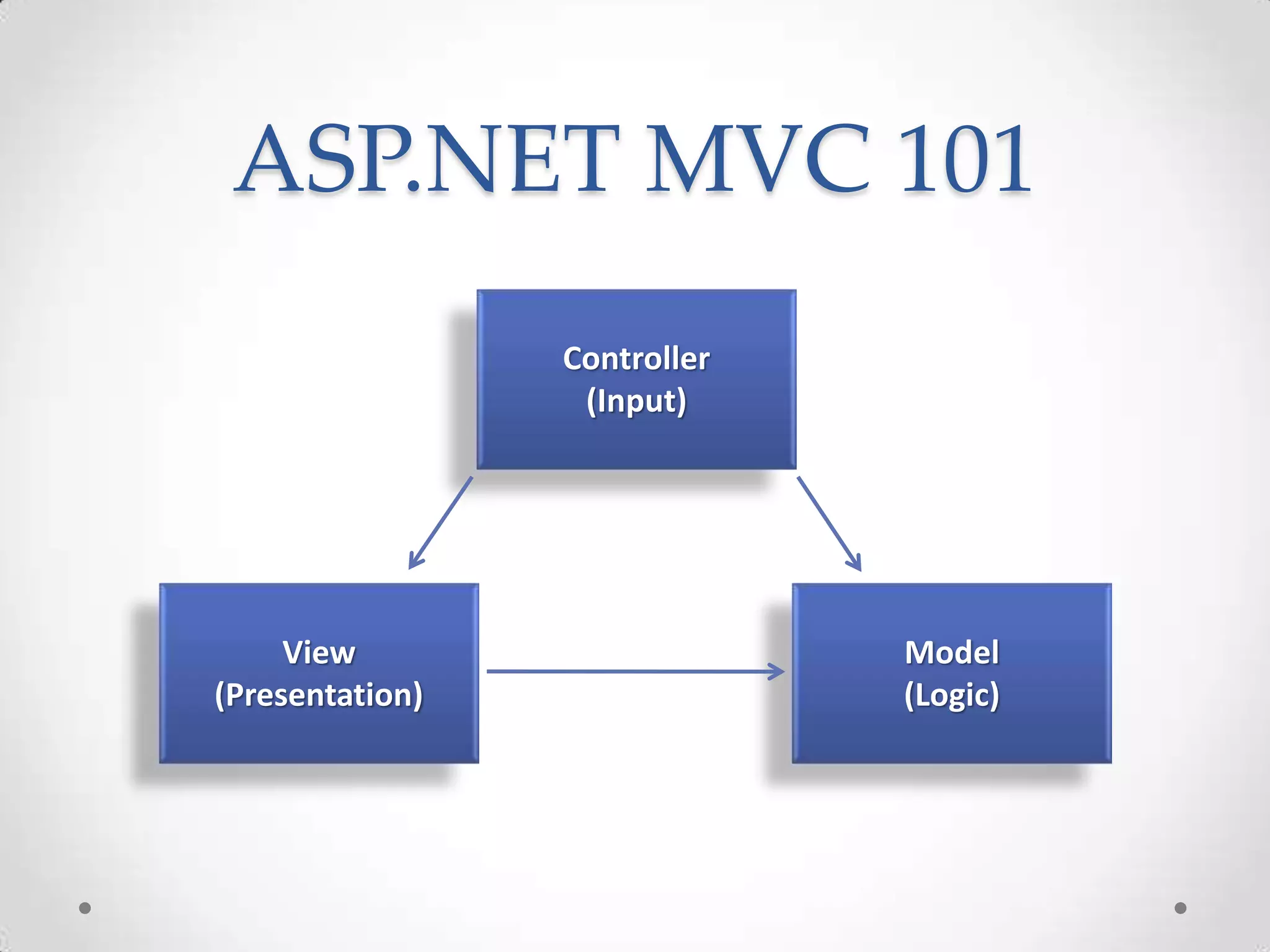 ASP.NET MVC 101

Controller
(Input)

View
(Presentation)

Model
(Logic)